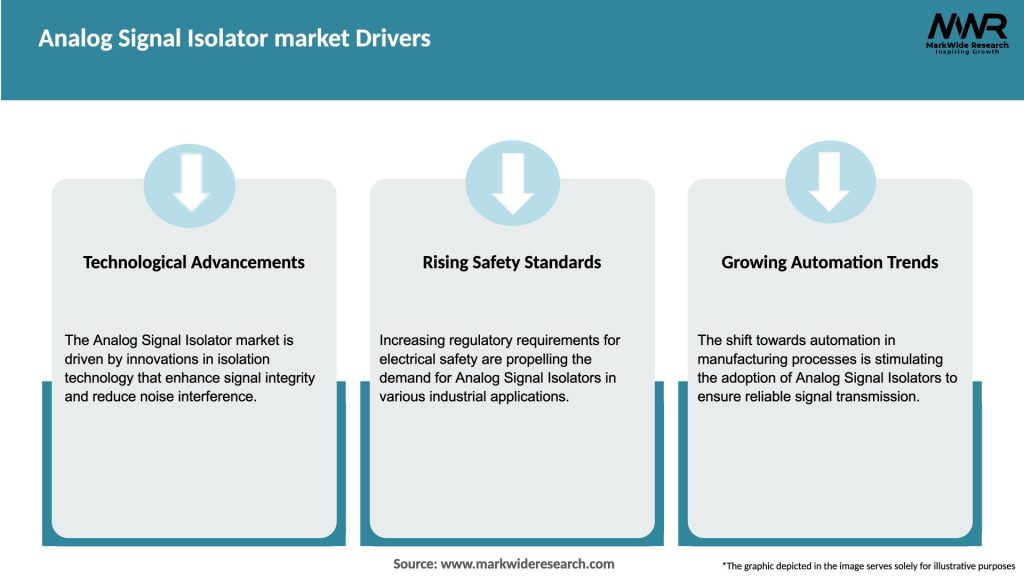 Analog Signal Isolator market Drivers

MWR
MarkWide Research
Inspiring Growth

Technological Advancements

The Analog Signal Isolator market is driven by innovations in isolation technology that enhance signal integrity and reduce noise interference.

Rising Safety Standards

Increasing regulatory requirements for electrical safety are propelling the demand for Analog Signal Isolators in various industrial applications.

Growing Automation Trends

The shift towards automation in manufacturing processes is stimulating the adoption of Analog Signal Isolators to ensure reliable signal transmission.

Source: www.markwideresearch.com

*The graphic depicted in the image serves solely for illustrative purposes